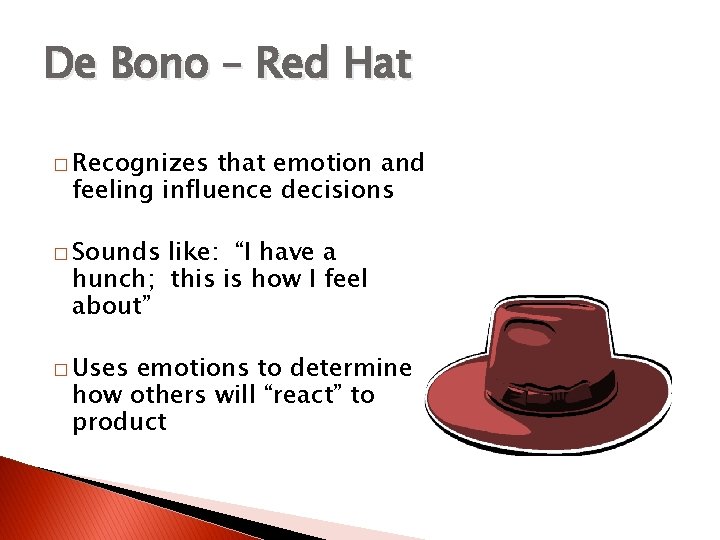 De Bono – Red Hat

□ Recognizes that emotion and feeling influence decisions

□ Sounds like: “I have a hunch; this is how I feel about”

□ Uses emotions to determine how others will “react” to product